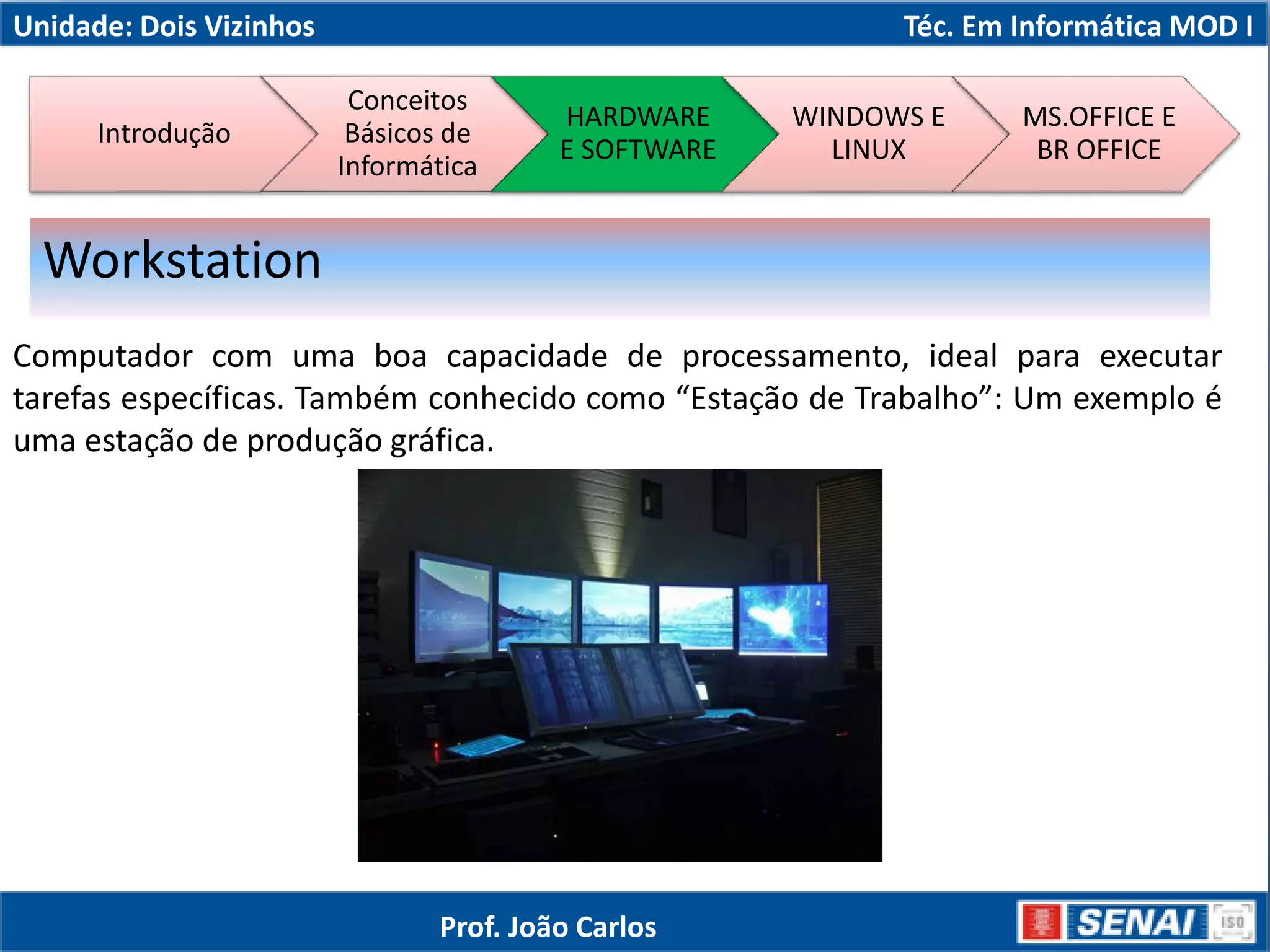 Unidade: Dois Vizinhos

Téc. Em Informática MOD I

Introdução

Conceitos Básicos de Informática

HARDWARE E SOFTWARE

WINDOWS E LINUX

MS.OFFICE E BR OFFICE

Workstation

Computador com uma boa capacidade de processamento, ideal para executar tarefas específicas. Também conhecido como “Estação de Trabalho”: Um exemplo é uma estação de produção gráfica.

Prof. João Carlos

SENAI

ISO